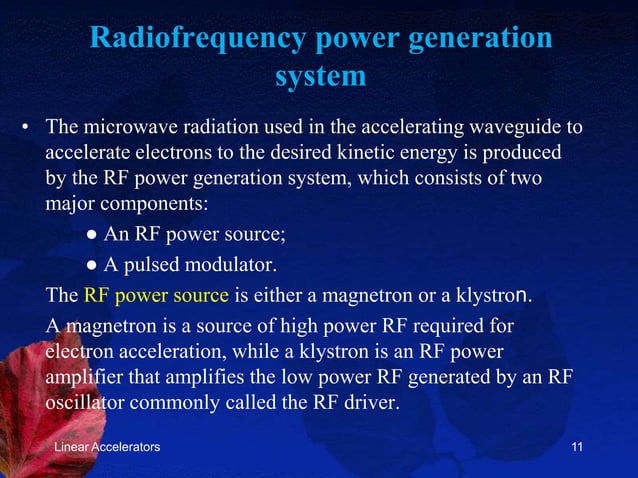 Radiofrequency power generation system

• The microwave radiation used in the accelerating waveguide to accelerate electrons to the desired kinetic energy is produced by the RF power generation system, which consists of two major components:

● An RF power source;

● A pulsed modulator.

The RF power source is either a magnetron or a klystron.

A magnetron is a source of high power RF required for electron acceleration, while a klystron is an RF power amplifier that amplifies the low power RF generated by an RF oscillator commonly called the RF driver.

Linear Accelerators

11